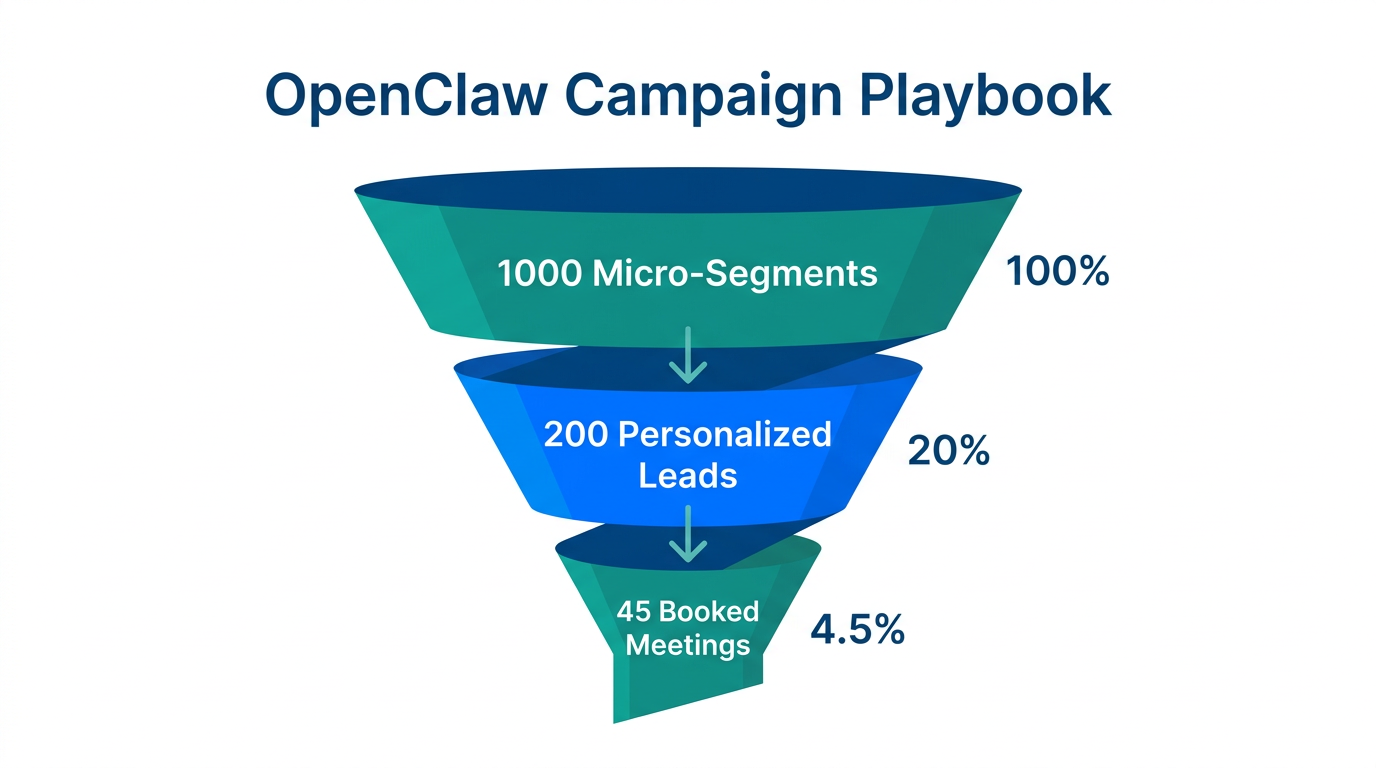 OpenClaw Campaign Playbook

1000 Micro-Segments

100%

200 Personalized Leads

20%

45 Booked Meetings

4.5%